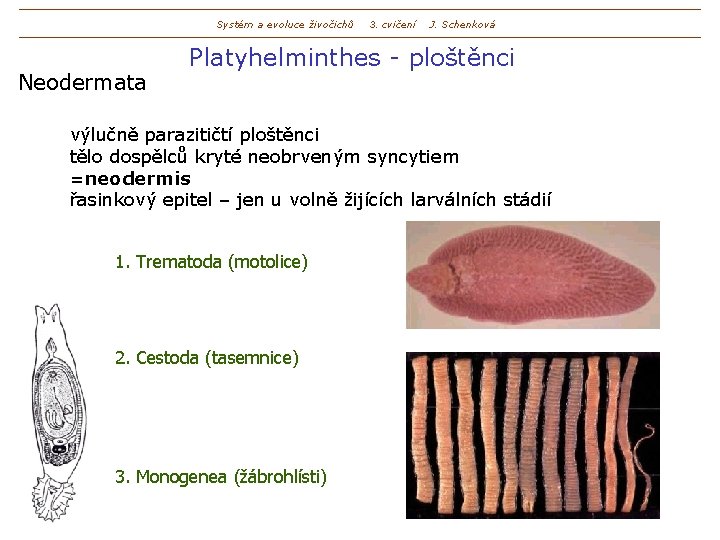 Systém a evoluce živočichů 3. cvičení J. Schenková

Platyhelminthes - ploštěnci

Neodermata

výlučně parazitičtí ploštěnci
tělo dospělců kryté neobrveným syncytiem
=neodermis
řasinkový epitel – jen u volně žijících larválních stádií

1. Trematoda (motolice)

2. Cestoda (tasemnice)

3. Monogenea (žábrohlísti)